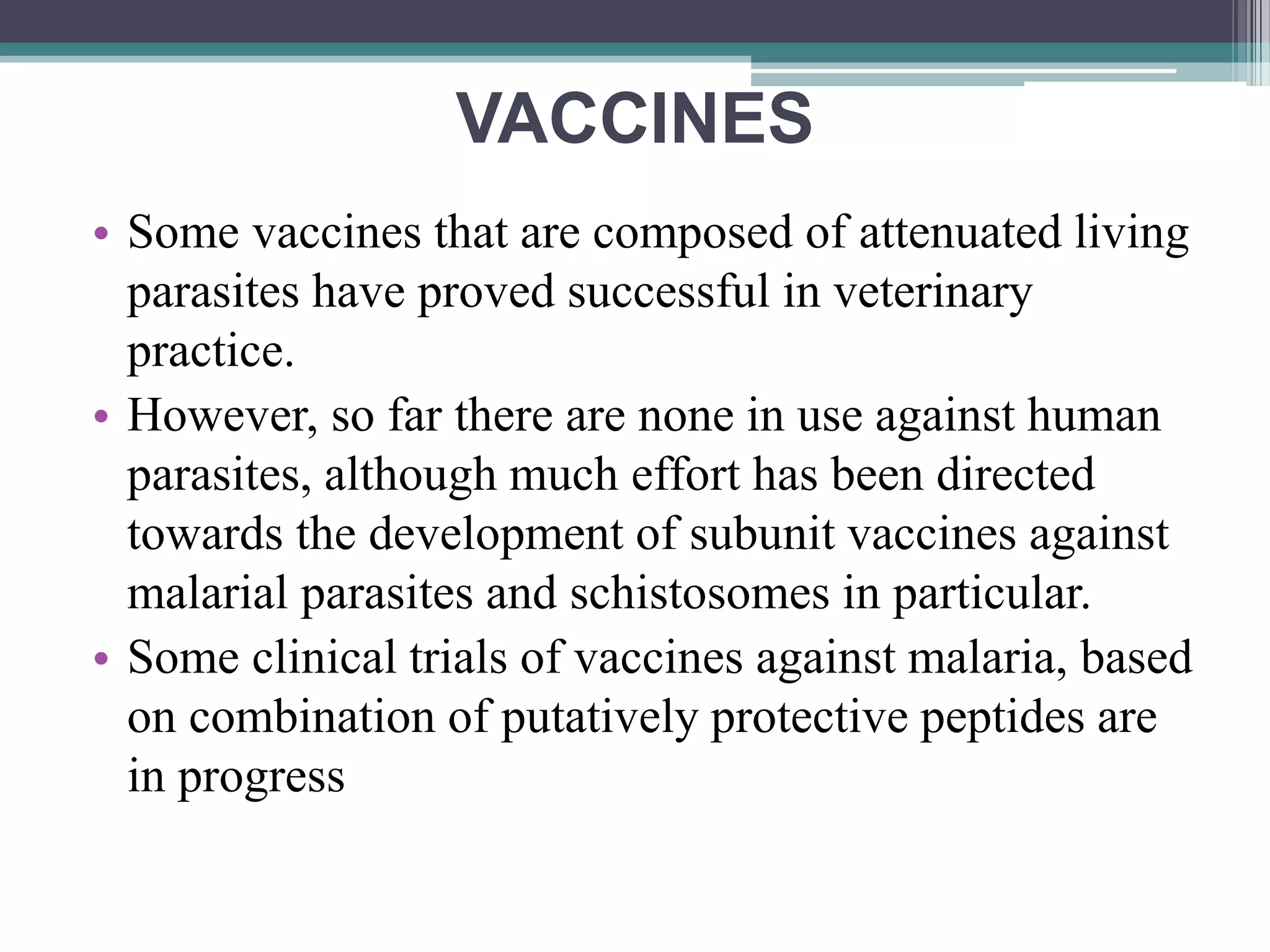 VACCINES

• Some vaccines that are composed of attenuated living parasites have proved successful in veterinary practice.

• However, so far there are none in use against human parasites, although much effort has been directed towards the development of subunit vaccines against malarial parasites and schistosomes in particular.

• Some clinical trials of vaccines against malaria, based on combination of putatively protective peptides are in progress